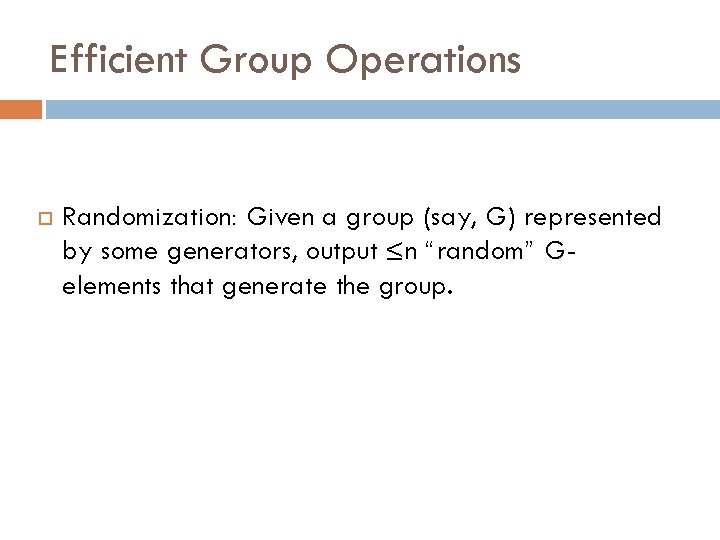 Efficient Group Operations

Randomization: Given a group (say, G) represented by some generators, output $\leq$n “random” G-elements that generate the group.